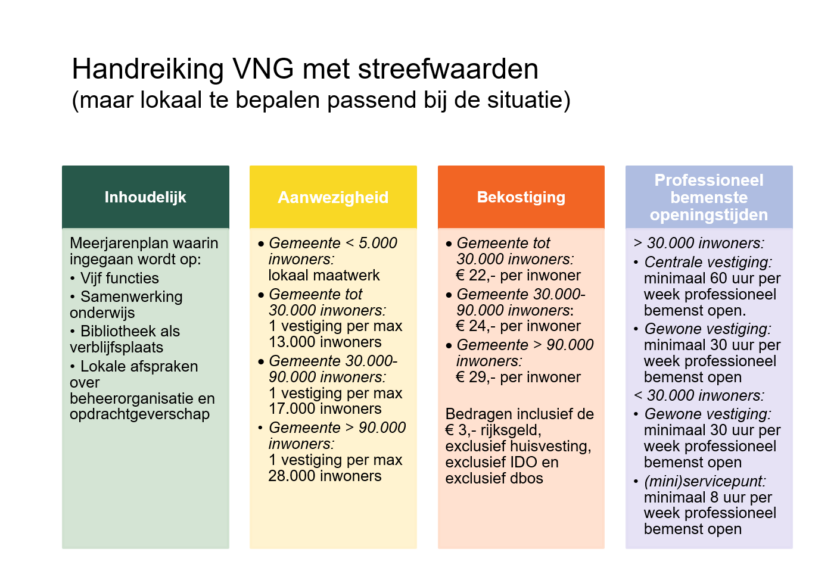 Handreiking VNG met streefwaarden
(maar lokaal te bepalen passend bij de situatie)

Inhoudelijk

Meerjarenplan waarin ingegaan wordt op:
• Vijf functies
• Samenwerking onderwijs
• Bibliotheek als verblijfsplaats
• Lokale afspraken over beheerorganisatie en opdrachtgeverschap

Aanwezigheid

• Gemeente < 5.000 inwoners: lokaal maatwerk
• Gemeente tot 30.000 inwoners: 1 vestiging per max 13.000 inwoners
• Gemeente 30.000-90.000 inwoners: 1 vestiging per max 17.000 inwoners
• Gemeente > 90.000 inwoners: 1 vestiging per max 28.000 inwoners

Bekostiging

• Gemeente tot 30.000 inwoners: € 22,- per inwoner
• Gemeente 30.000-90.000 inwoners: € 24,- per inwoner
• Gemeente > 90.000 inwoners: € 29,- per inwoner

Bedragen inclusief de € 3,- rijksgeld, exclusief huisvesting, exclusief IDO en exclusief dbos

Professioneel bemenste openingstijden

> 30.000 inwoners:
• Centrale vestiging: minimaal 60 uur per week professioneel bemenst open.
• Gewone vestiging: minimaal 30 uur per week professioneel bemenst open
< 30.000 inwoners:
• Gewone vestiging: minimaal 30 uur per week professioneel bemenst open
• (mini)servicepunt: minimaal 8 uur per week professioneel bemenst open